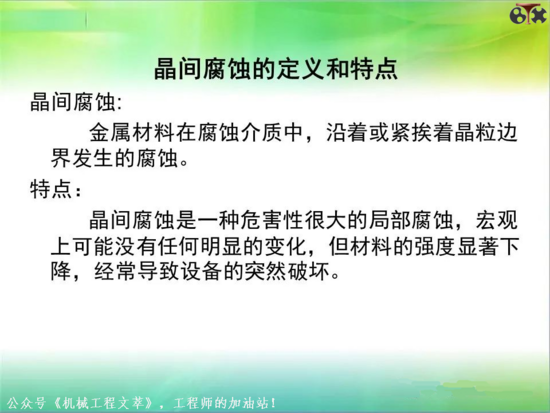 晶间腐蚀的定义和特点

晶间腐蚀:

金属材料在腐蚀介质中，沿着或紧挨着晶粒边界发生的腐蚀。

特点：

晶间腐蚀是一种危害性很大的局部腐蚀，宏观上可能没有任何明显的变化，但材料的强度显著下降，经常导致设备的突然破坏。

公众号《机械工程文萃》，工程师的加油站！